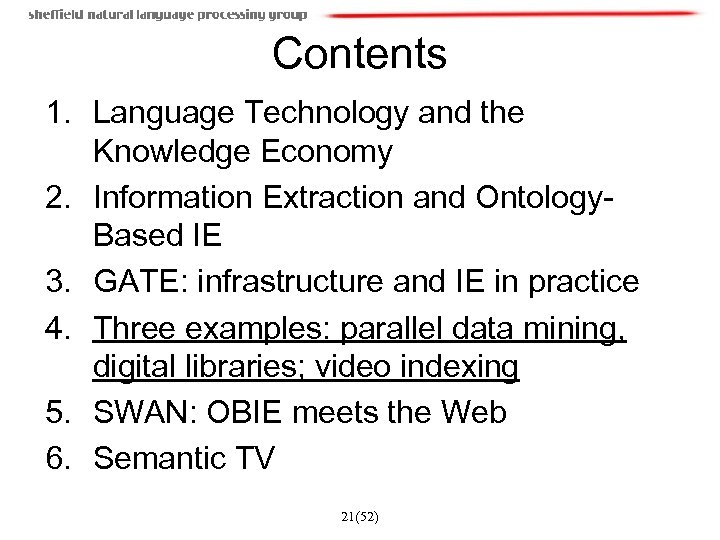 sheffield natural language processing group

Contents

1. Language Technology and the Knowledge Economy
2. Information Extraction and Ontology-Based IE
3. GATE: infrastructure and IE in practice
4. Three examples: parallel data mining, digital libraries; video indexing
5. SWAN: OBIE meets the Web
6. Semantic TV

21(52)